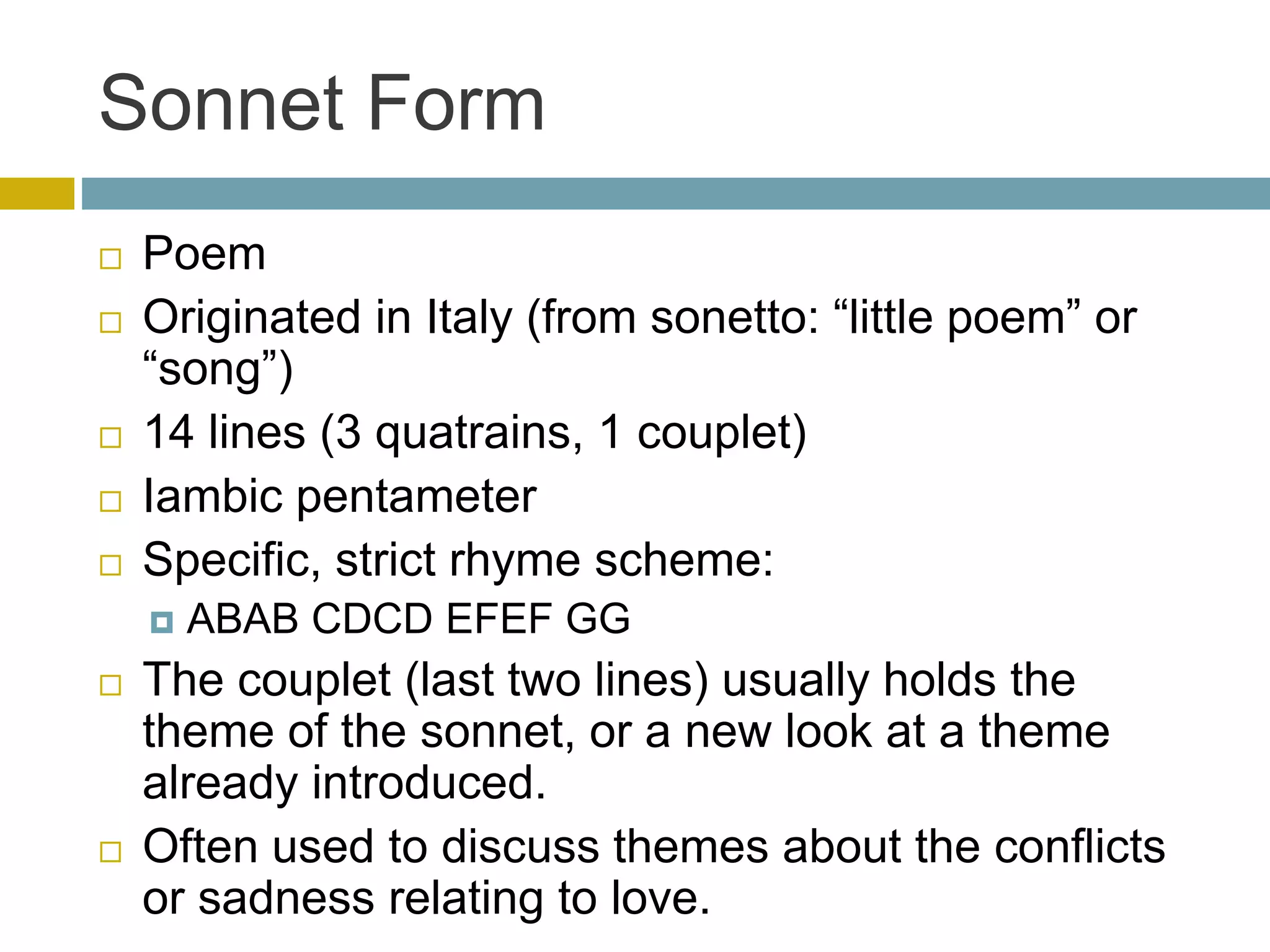 Sonnet Form

Poem

Originated in Italy (from sonetto: “little poem” or “song”)

14 lines (3 quatrains, 1 couplet)

Iambic pentameter

Specific, strict rhyme scheme:

ABAB CDCD EFEF GG

The couplet (last two lines) usually holds the theme of the sonnet, or a new look at a theme already introduced.

Often used to discuss themes about the conflicts or sadness relating to love.